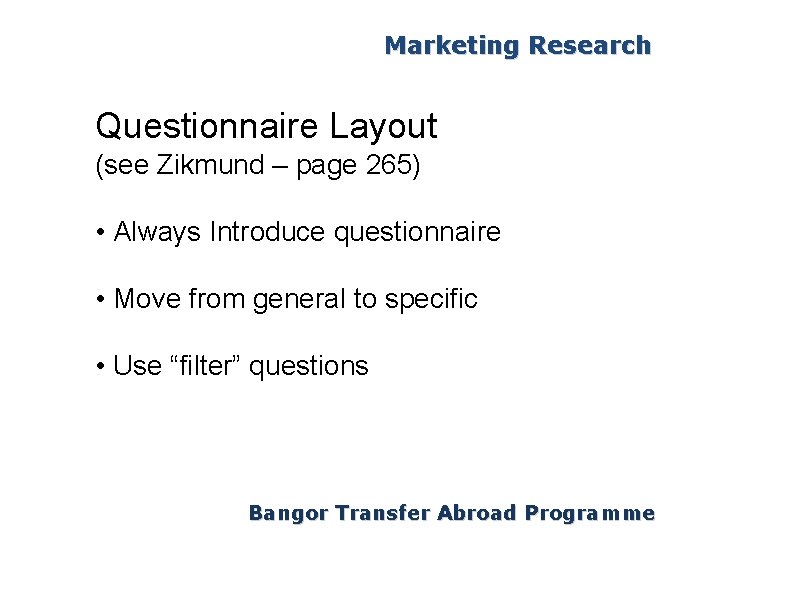 Marketing Research

Questionnaire Layout
(see Zikmund – page 265)

• Always Introduce questionnaire

• Move from general to specific

• Use “filter” questions

Bangor Transfer Abroad Programme